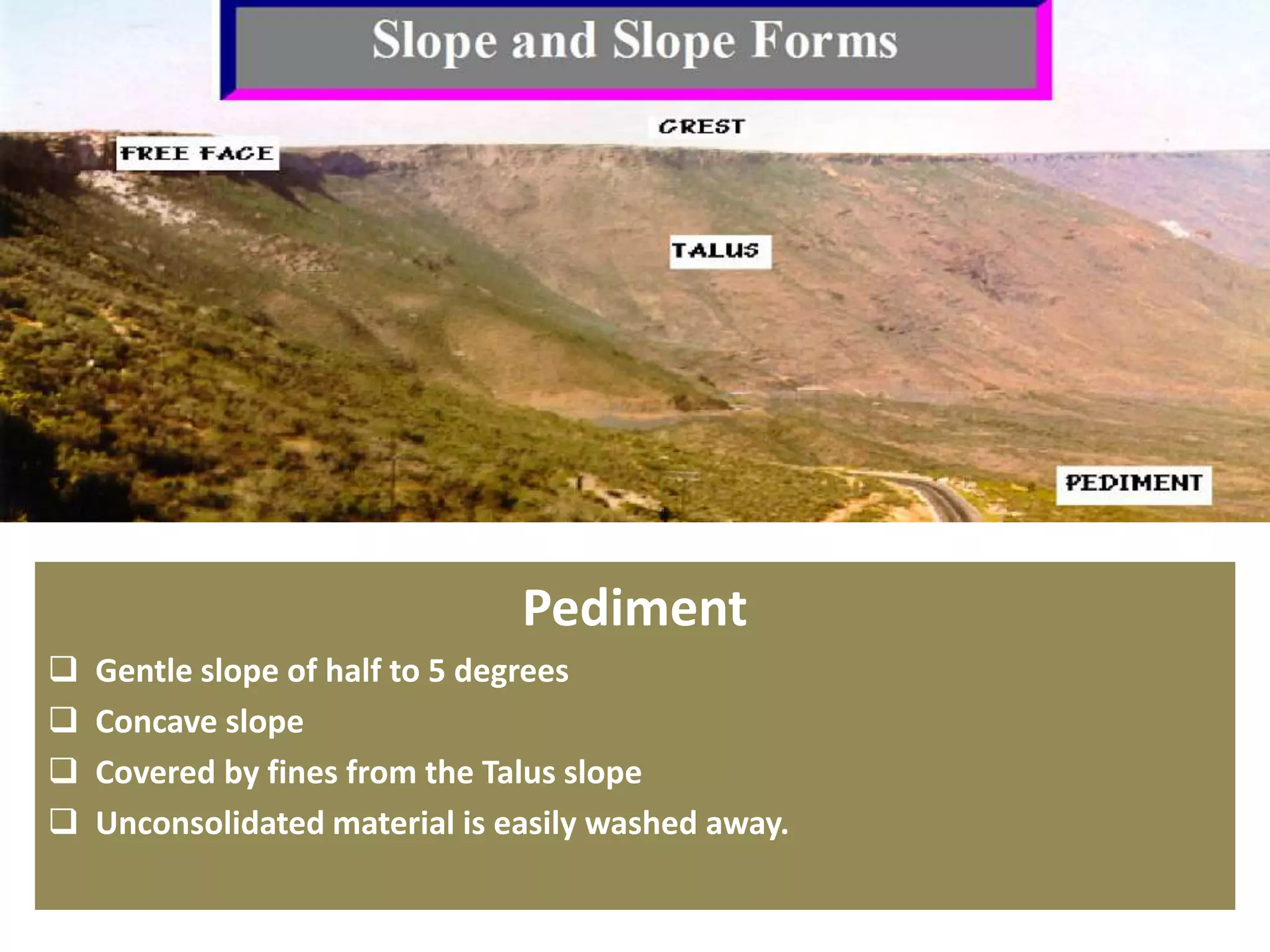 Slope and Slope Forms

FREE FACE

CREST

TALUS

PEDIMENT

Pediment

❑ Gentle slope of half to 5 degrees
❑ Concave slope
❑ Covered by fines from the Talus slope
❑ Unconsolidated material is easily washed away.